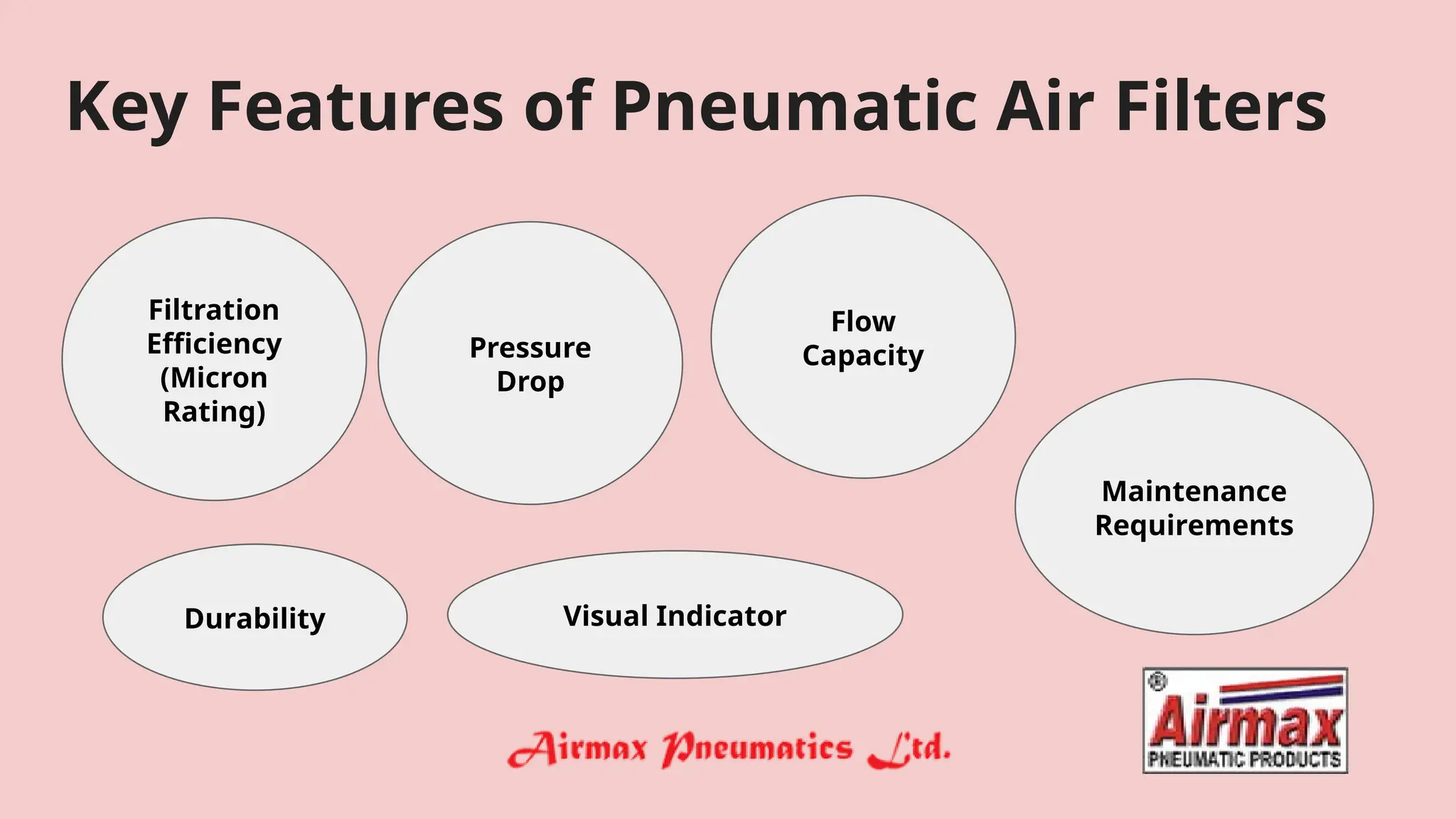 Key Features of Pneumatic Air Filters

Filtration Efficiency (Micron Rating)

Pressure Drop

Flow Capacity

Maintenance Requirements

Durability

Visual Indicator

Airmax Pneumatics Ltd.

®
Airmax
PNEUMATIC PRODUCTS